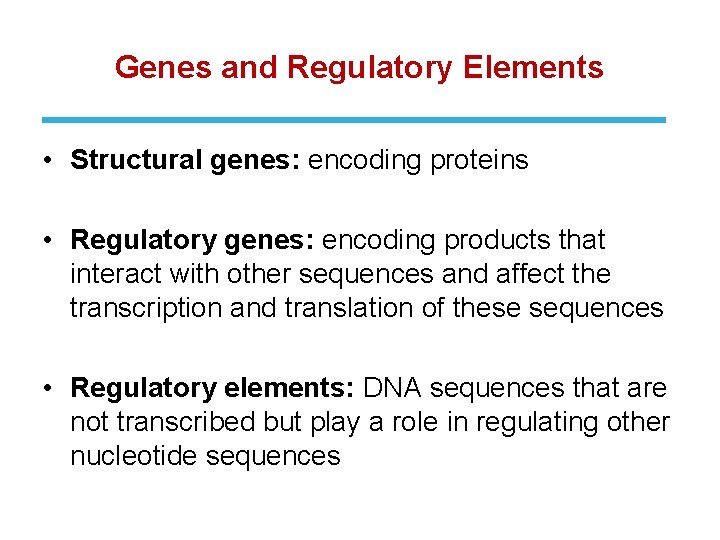 Genes and Regulatory Elements

• Structural genes: encoding proteins

• Regulatory genes: encoding products that interact with other sequences and affect the transcription and translation of these sequences

• Regulatory elements: DNA sequences that are not transcribed but play a role in regulating other nucleotide sequences